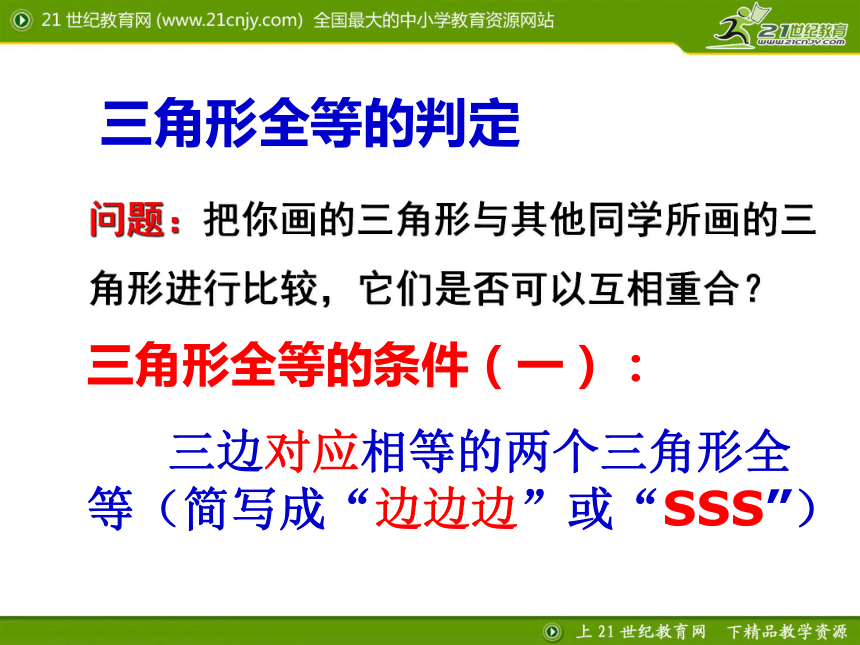 21 世纪教育网 (www.21cnjy.com) 全国最大的中小学教育资源网站

21世纪教育 www.21cnjy.com

三角形全等的判定

问题：把你画的三角形与其他同学所画的三角形进行比较，它们是否可以互相重合？

三角形全等的条件（一）：

三边对应相等的两个三角形全等（简写成“边边边”或“SSS”）

上 21 世纪教育网 下精品教学资源